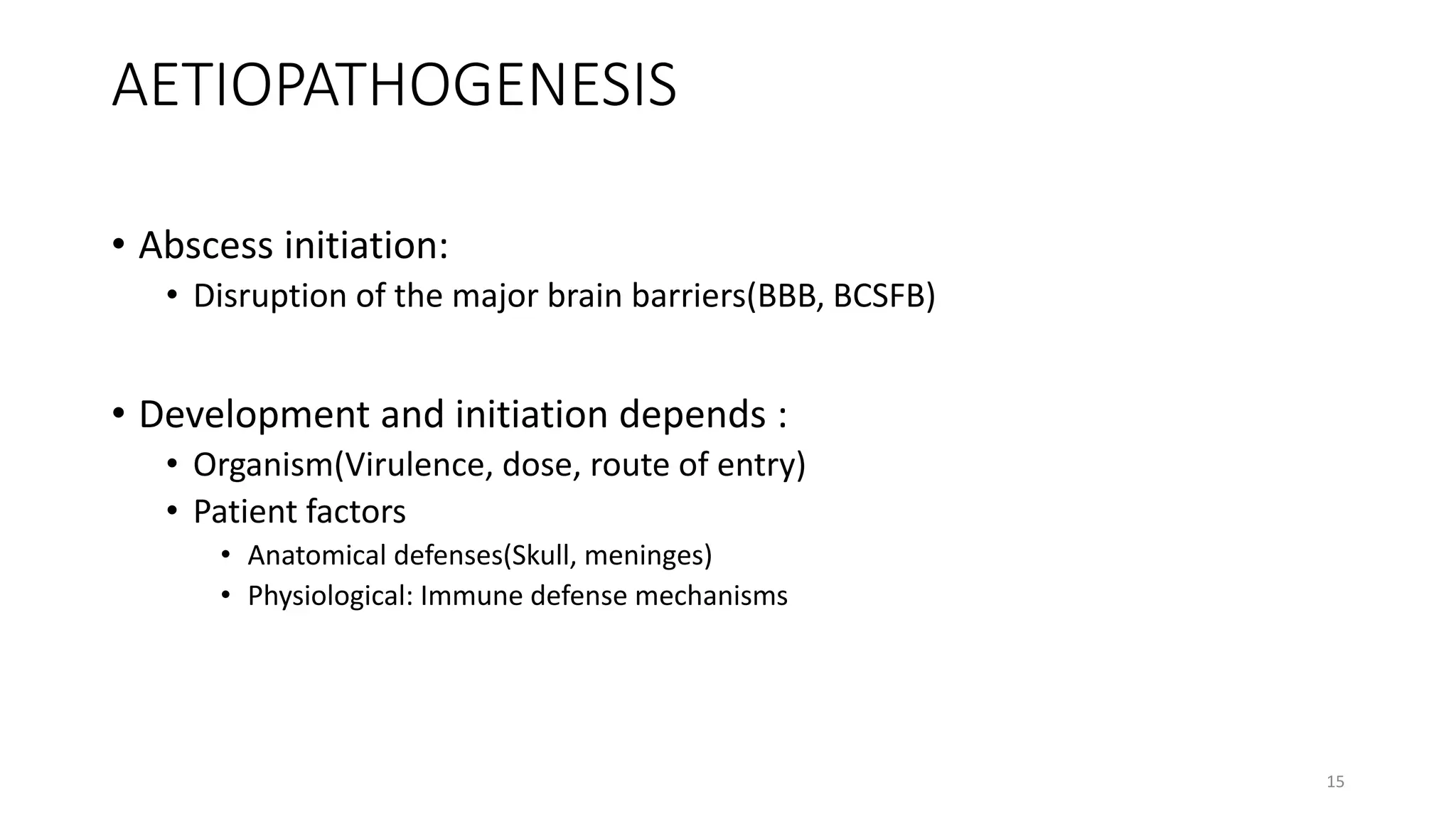 AETIOPATHOGENESIS

• Abscess initiation:
  • Disruption of the major brain barriers(BBB, BCSFB)

• Development and initiation depends :
  • Organism(Virulence, dose, route of entry)
  • Patient factors
    • Anatomical defenses(Skull, meninges)
    • Physiological: Immune defense mechanisms

15